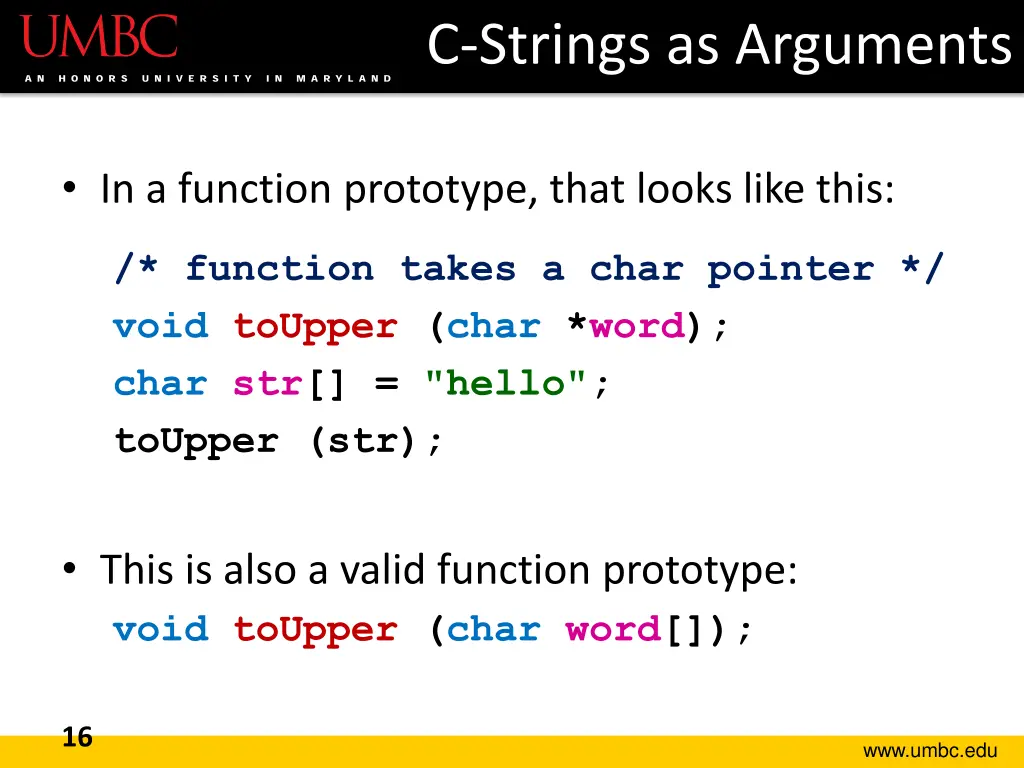 UMBC
AN HONORS UNIVERSITY IN MARYLAND

C-Strings as Arguments

• In a function prototype, that looks like this:

/* function takes a char pointer */
void toUpper (char *word);
char str[] = "hello";
toUpper (str);

• This is also a valid function prototype:
void toUpper (char word[]);

16

www.umbc.edu